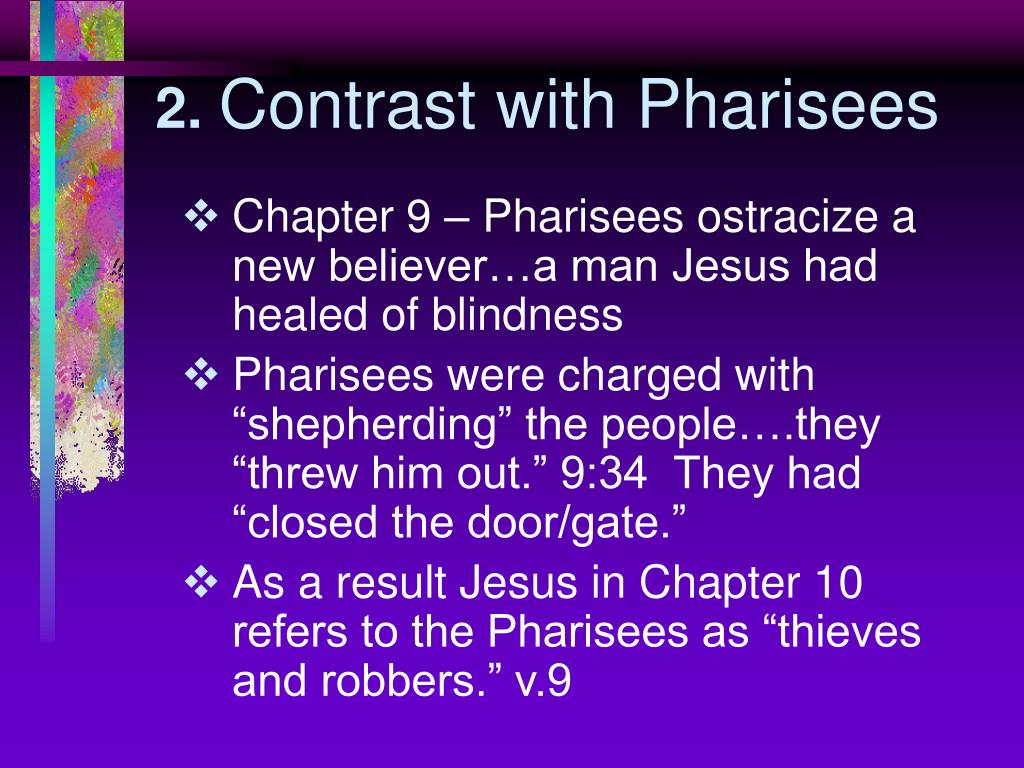 2. Contrast with Pharisees

❖ Chapter 9 – Pharisees ostracize a new believer…a man Jesus had healed of blindness

❖ Pharisees were charged with “shepherding” the people….they “threw him out.” 9:34 They had “closed the door/gate.”

❖ As a result Jesus in Chapter 10 refers to the Pharisees as “thieves and robbers.” v.9